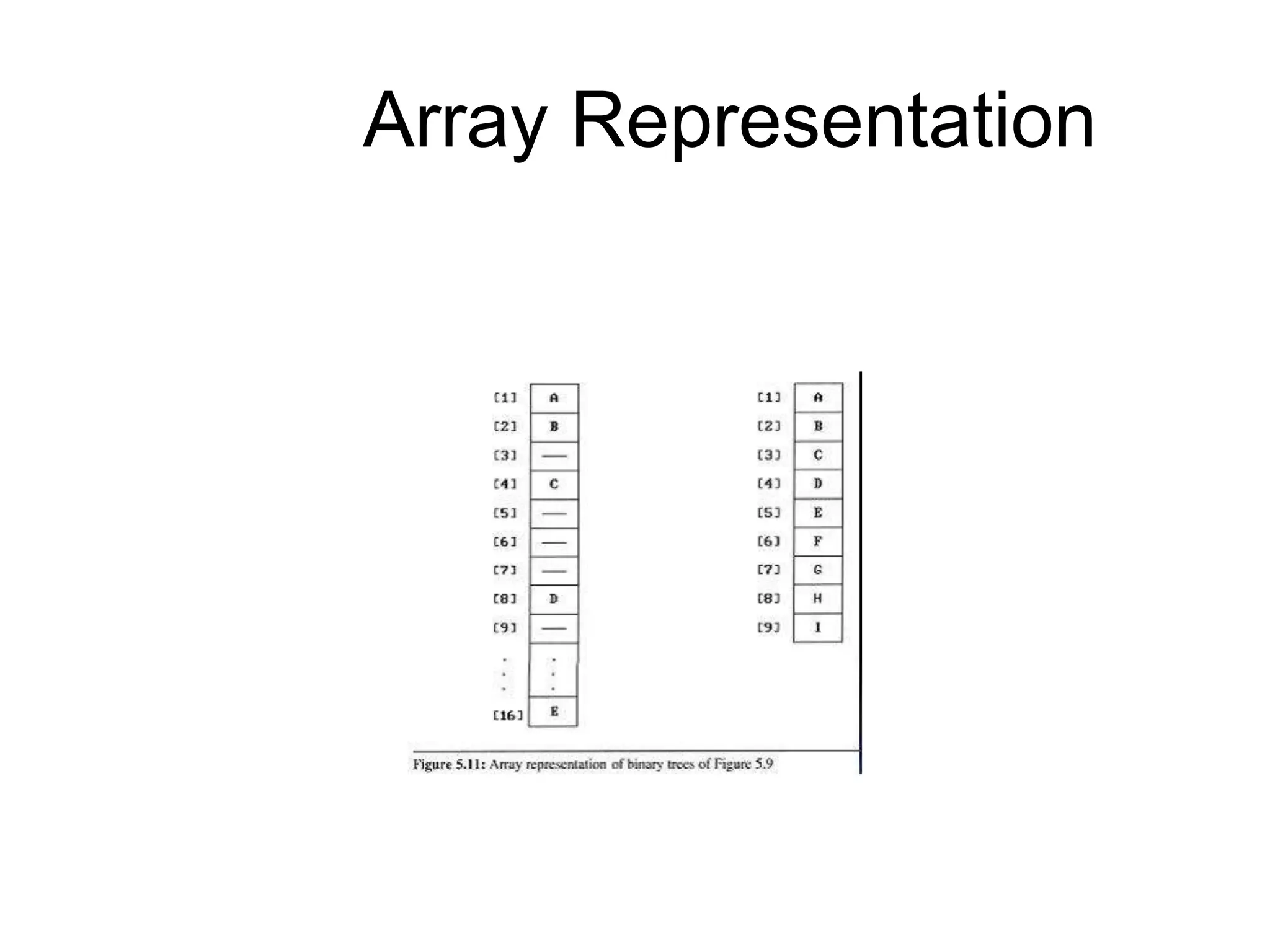 Array Representation

| | |
|---|---|
| [1] | A |
| [2] | B |
| [3] | — |
| [4] | C |
| [5] | — |
| [6] | — |
| [7] | — |
| [8] | D |
| [9] | — |
| . . . | . . . |
| [16] | E |

| | |
|---|---|
| [1] | A |
| [2] | B |
| [3] | C |
| [4] | D |
| [5] | E |
| [6] | F |
| [7] | G |
| [8] | H |
| [9] | I |

Figure 5.11: Array representation of binary trees of Figure 5.9